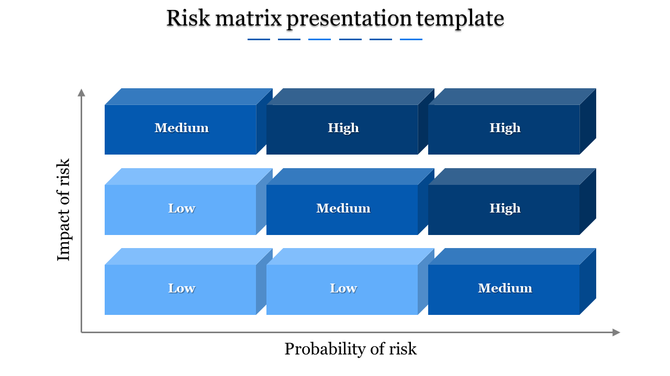 Risk matrix presentation template

Impact of risk

Medium High High

Low Medium High

Low Low Medium

Probability of risk